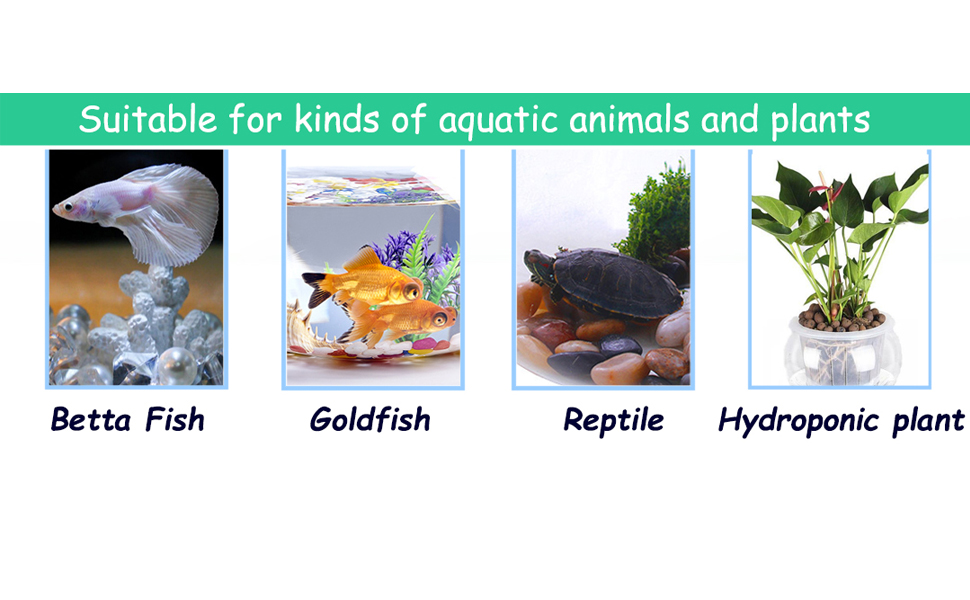 Suitable for kinds of aquatic animals and plants

Betta Fish

Goldfish

Reptile

Hydroponic plant